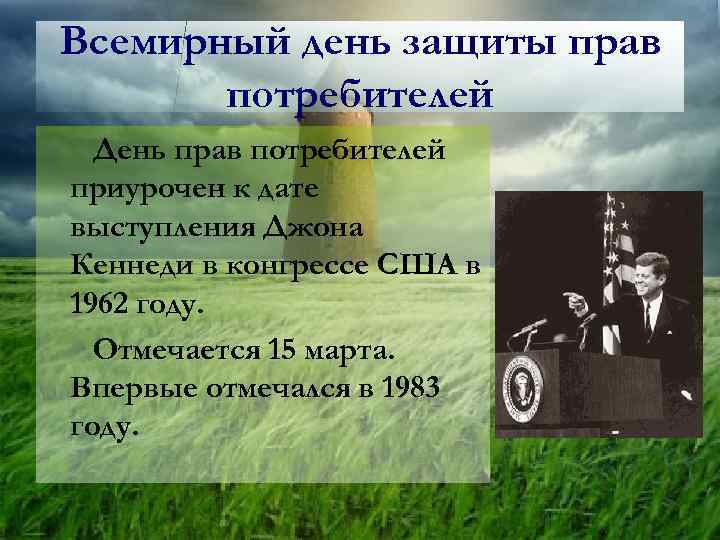 Всемирный день защиты прав потребителей

День прав потребителей приурочен к дате выступления Джона Кеннеди в конгрессе США в 1962 году.

Отмечается 15 марта. Впервые отмечался в 1983 году.